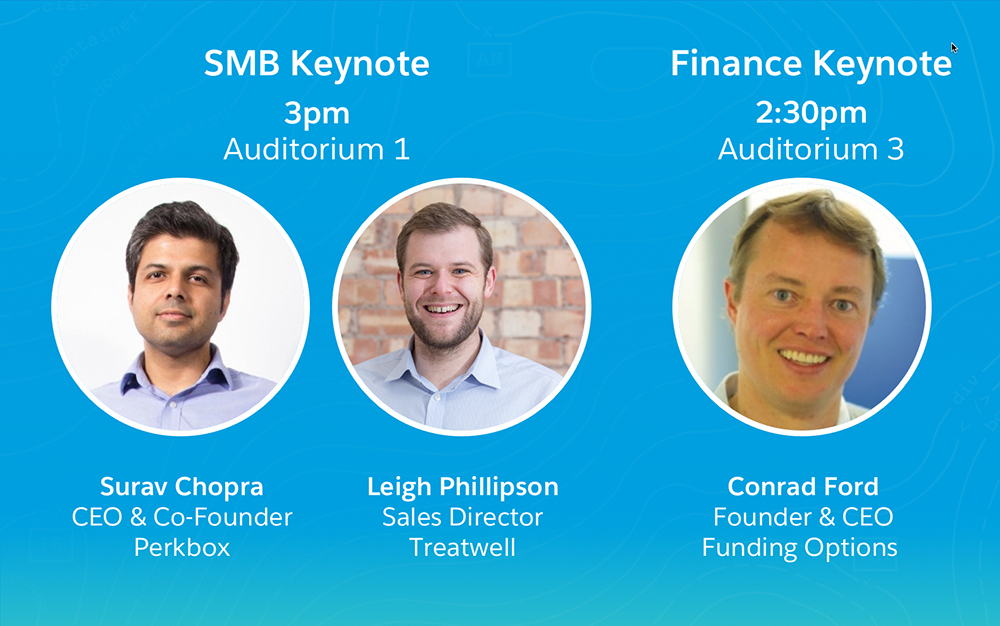 SMB Keynote
3pm
Auditorium 1

Surav Chopra
CEO & Co-Founder
Perkbox

Leigh Phillipson
Sales Director
Treatwell

Finance Keynote
2:30pm
Auditorium 3

Conrad Ford
Founder & CEO
Funding Options